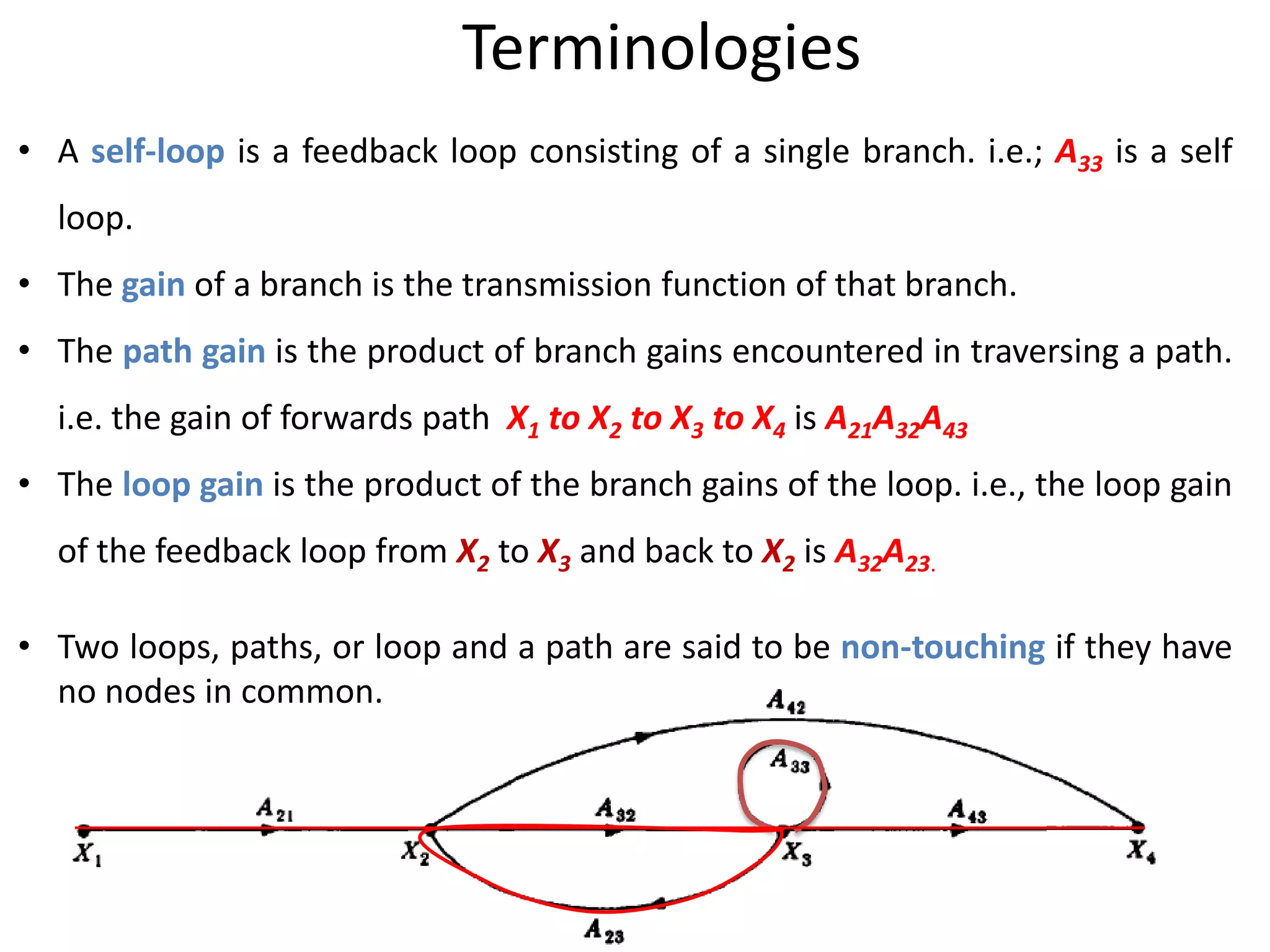 Terminologies

• A self-loop is a feedback loop consisting of a single branch. i.e.; $A_{33}$ is a self loop.

• The gain of a branch is the transmission function of that branch.

• The path gain is the product of branch gains encountered in traversing a path. i.e. the gain of forwards path $X_1$ to $X_2$ to $X_3$ to $X_4$ is $A_{21}A_{32}A_{43}$

• The loop gain is the product of the branch gains of the loop. i.e., the loop gain of the feedback loop from $X_2$ to $X_3$ and back to $X_2$ is $A_{32}A_{23}$.

• Two loops, paths, or loop and a path are said to be non-touching if they have no nodes in common.

$A_{42}$
$A_{33}$
$A_{21}$
$A_{32}$
$A_{43}$
$X_1$
$X_2$
$X_3$
$X_4$
$A_{23}$